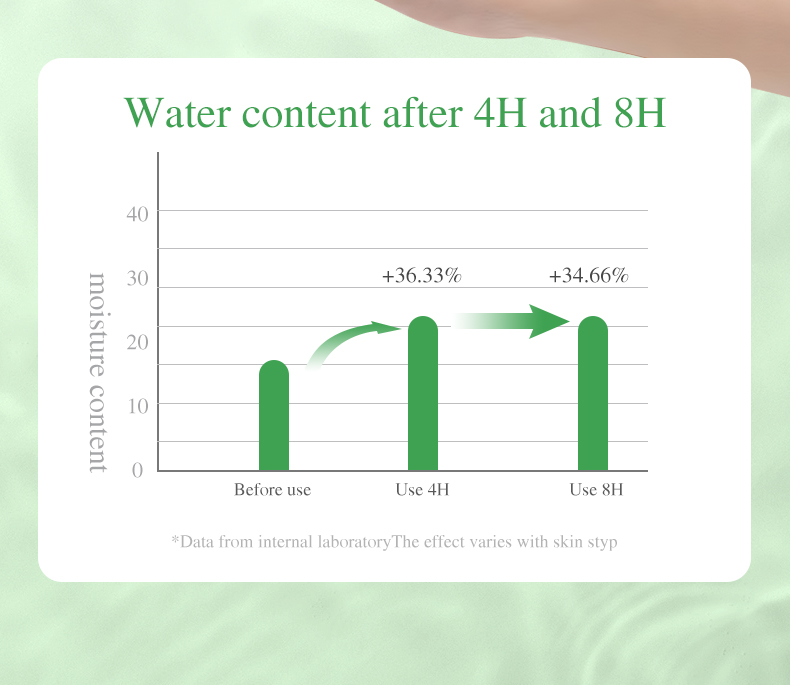 Water content after 4H and 8H

moisture content

40
30
20
10
0

+36.33%
+34.66%

Before use
Use 4H
Use 8H

*Data from internal laboratoryThe effect varies with skin styp